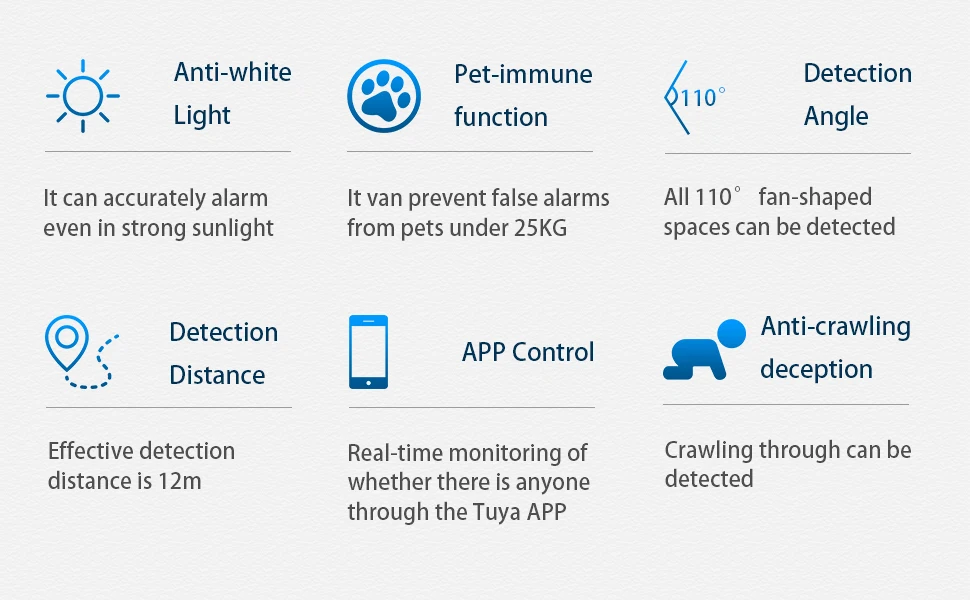 Anti-white Light

It can accurately alarm even in strong sunlight

Pet-immune function

It van prevent false alarms from pets under 25KG

110°

Detection Angle

All 110° fan-shaped spaces can be detected

Detection Distance

Effective detection distance is 12m

APP Control

Real-time monitoring of whether there is anyone through the Tuya APP

Anti-crawling deception

Crawling through can be detected